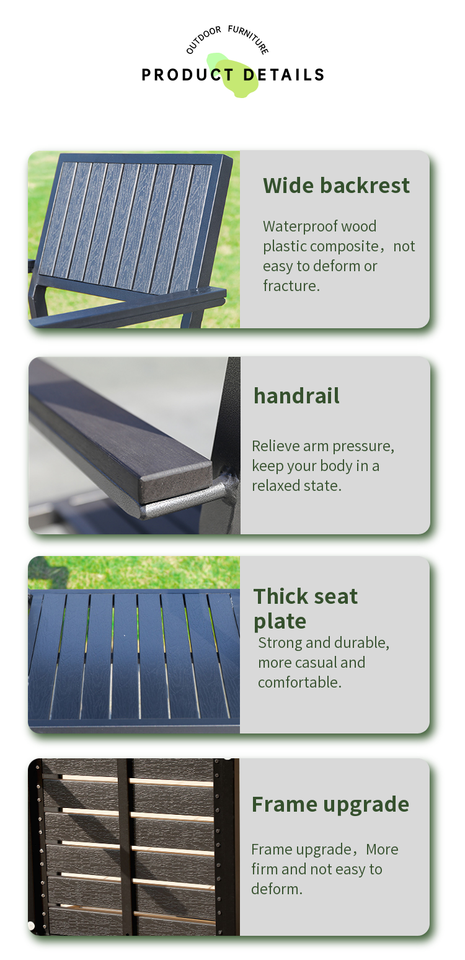 OUTDOOR FURNITURE
PRODUCT DETAILS

Wide backrest

Waterproof wood plastic composite，not easy to deform or fracture.

handrail

Relieve arm pressure, keep your body in a relaxed state.

Thick seat plate

Strong and durable, more casual and comfortable.

Frame upgrade

Frame upgrade，More firm and not easy to deform.